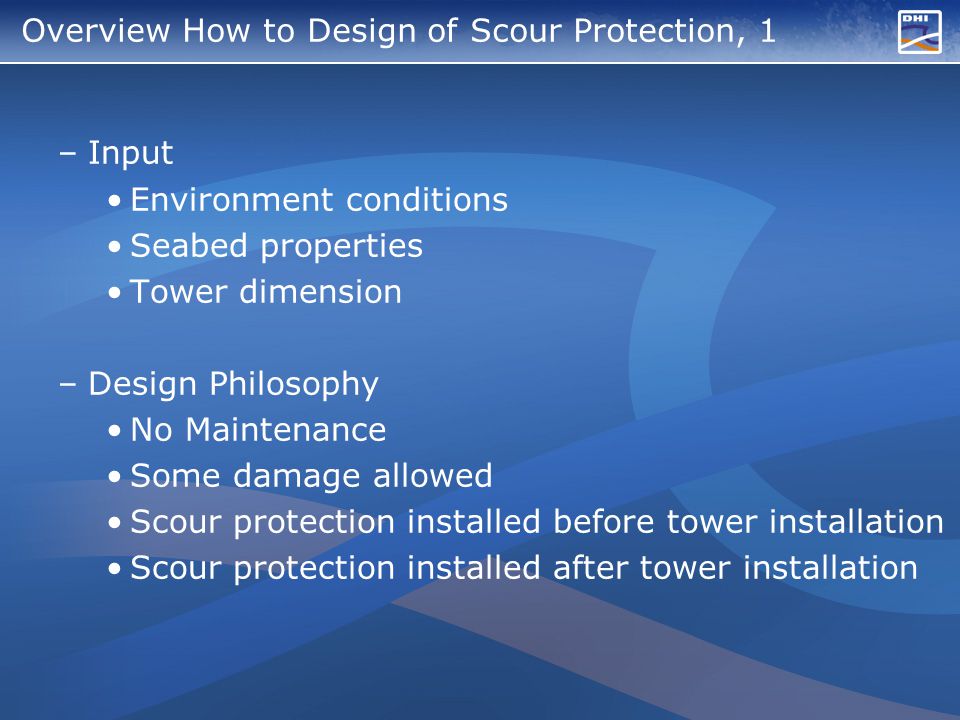 Overview How to Design of Scour Protection, 1

DHI

– Input
• Environment conditions
• Seabed properties
• Tower dimension

– Design Philosophy
• No Maintenance
• Some damage allowed
• Scour protection installed before tower installation
• Scour protection installed after tower installation